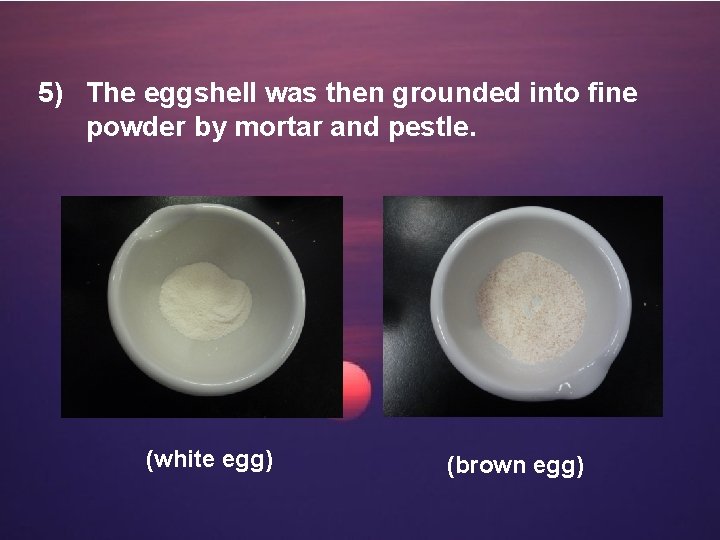 5) The eggshell was then grounded into fine powder by mortar and pestle.

(white egg)

(brown egg)